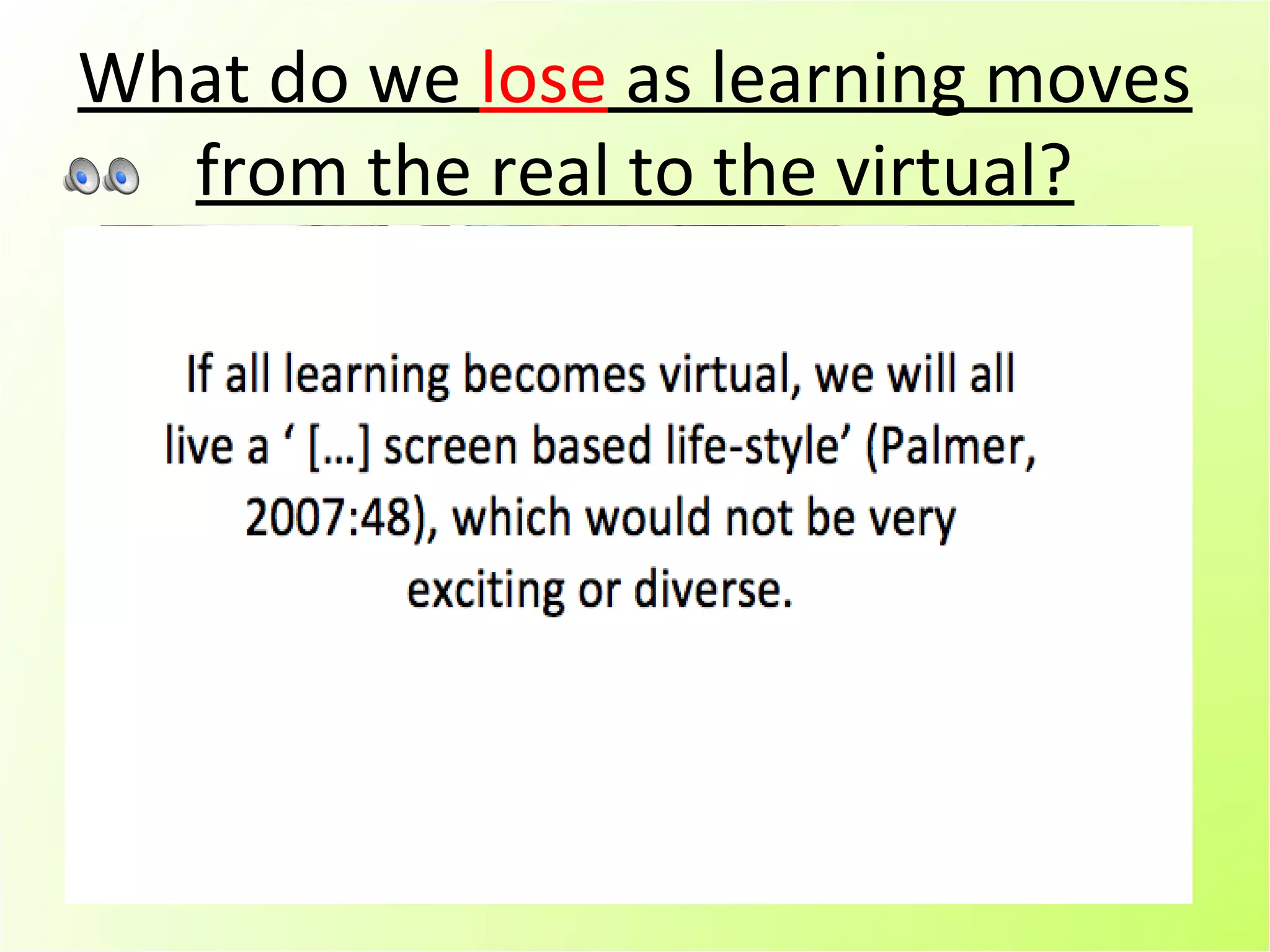 What do we lose as learning moves from the real to the virtual?

If all learning becomes virtual, we will all live a ‘ [...] screen based life-style’ (Palmer, 2007:48), which would not be very exciting or diverse.